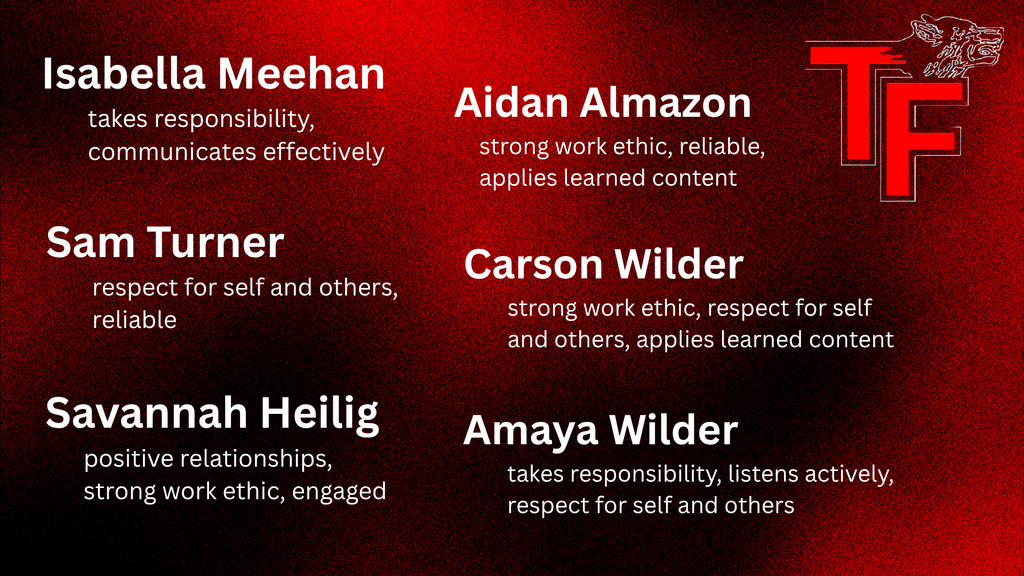 Isabella Meehan
takes responsibility, communicates effectively

Sam Turner
respect for self and others, reliable

Savannah Heilig
positive relationships, strong work ethic, engaged

Aidan Almazon
strong work ethic, reliable, applies learned content

Carson Wilder
strong work ethic, respect for self and others, applies learned content

Amaya Wilder
takes responsibility, listens actively, respect for self and others

TF